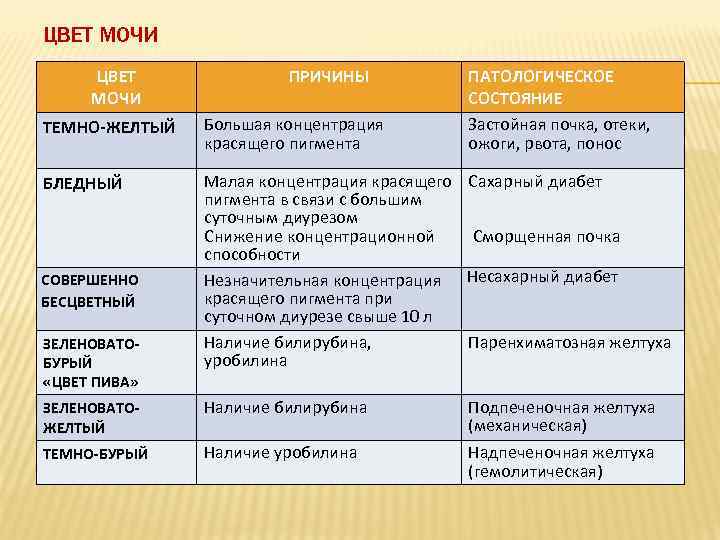 ЦВЕТ МОЧИ

| ЦВЕТ МОЧИ | ПРИЧИНЫ | ПАТОЛОГИЧЕСКОЕ СОСТОЯНИЕ |
|---|---|---|
| ТЕМНО-ЖЕЛТЫЙ | Большая концентрация красящего пигмента | Застойная почка, отеки, ожоги, рвота, понос |
| БЛЕДНЫЙ | Малая концентрация красящего пигмента в связи с большим суточным диурезом Снижение концентрационной способности | Сахарный диабет Сморщенная почка |
| СОВЕРШЕННО БЕСЦВЕТНЫЙ | Незначительная концентрация красящего пигмента при суточном диурезе свыше 10 л | Несахарный диабет |
| ЗЕЛЕНОВАТО-БУРЫЙ «ЦВЕТ ПИВА» | Наличие билирубина, уробилина | Паренхиматозная желтуха |
| ЗЕЛЕНОВАТО-ЖЕЛТЫЙ | Наличие билирубина | Подпеченочная желтуха (механическая) |
| ТЕМНО-БУРЫЙ | Наличие уробилина | Надпеченочная желтуха (гемолитическая) |